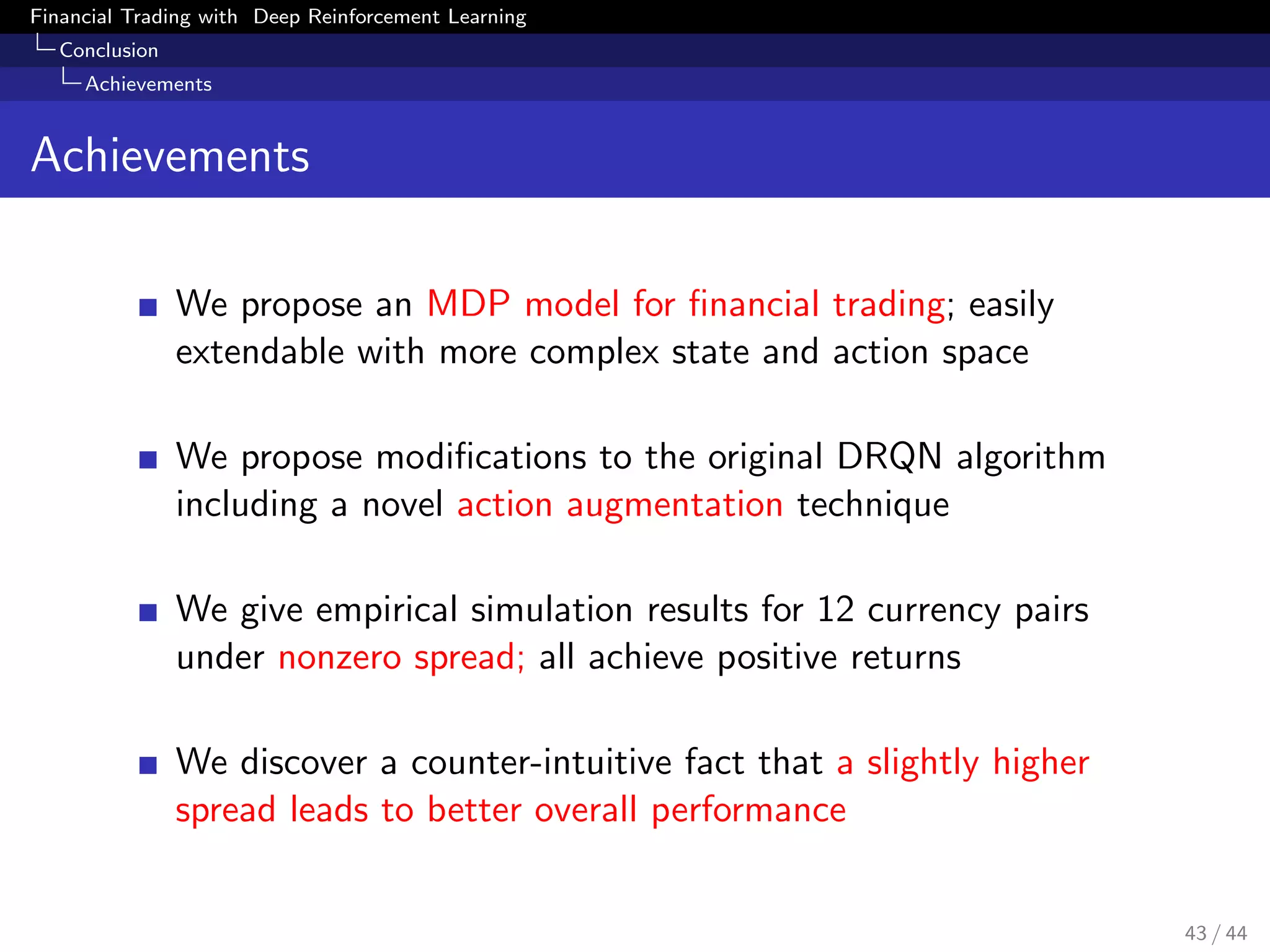 Financial Trading with Deep Reinforcement Learning
Conclusion
Achievements

Achievements

We propose an MDP model for financial trading; easily extendable with more complex state and action space

We propose modifications to the original DRQN algorithm including a novel action augmentation technique

We give empirical simulation results for 12 currency pairs under nonzero spread; all achieve positive returns

We discover a counter-intuitive fact that a slightly higher spread leads to better overall performance

43 / 44